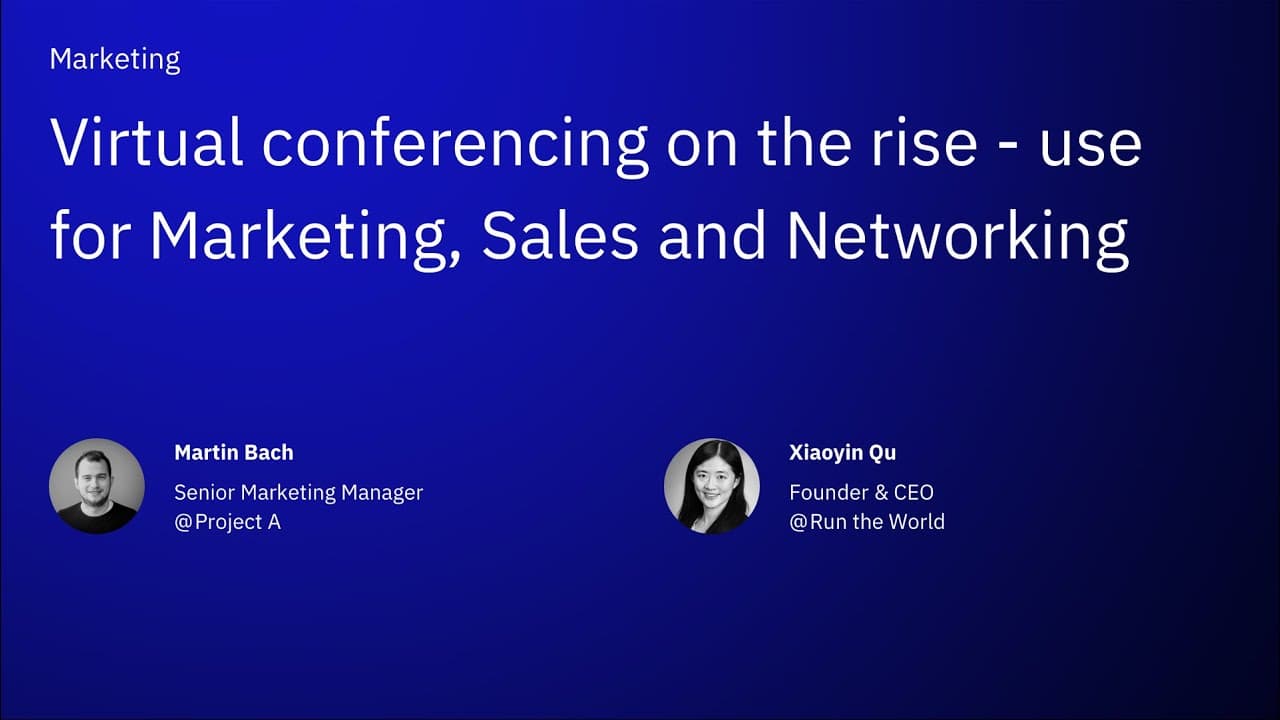 Marketing

Virtual conferencing on the rise - use for Marketing, Sales and Networking

Martin Bach
Senior Marketing Manager
@Project A

Xiaoyin Qu
Founder & CEO
@Run the World